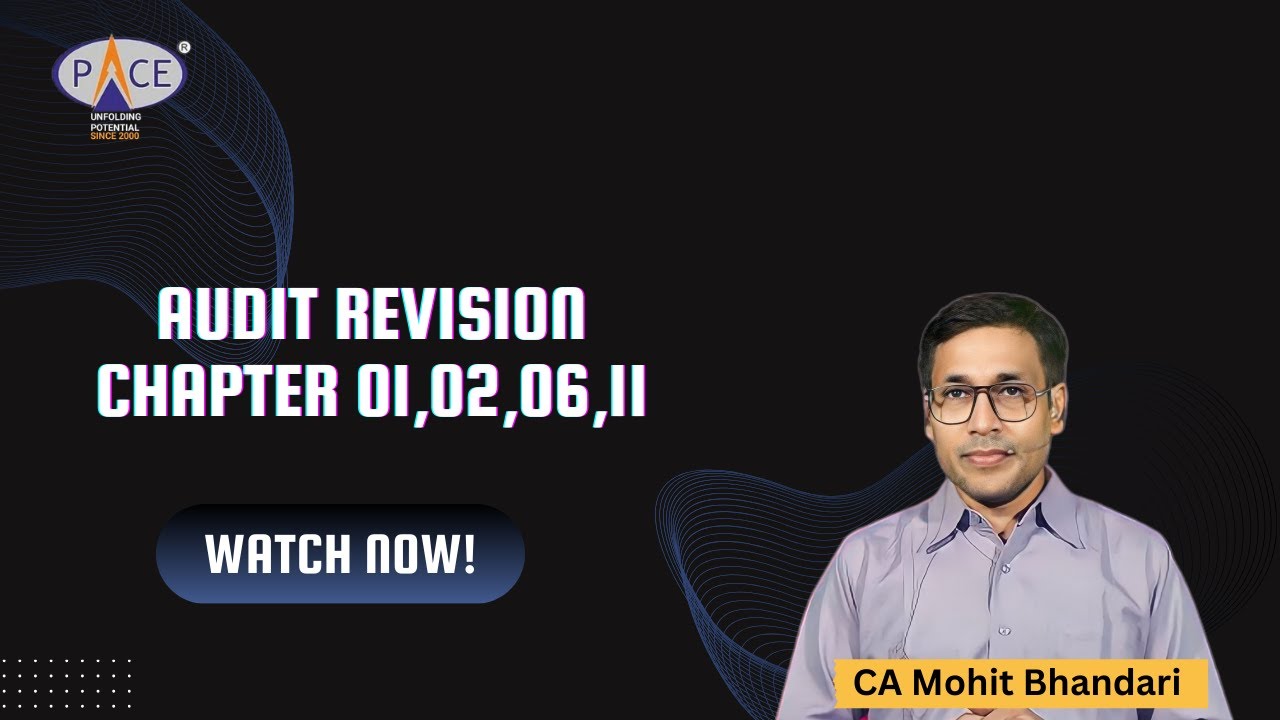 PACE®
UNFOLDING POTENTIAL
SINCE 2000

AUDIT REVISION
CHAPTER 01,02,06,11

WATCH NOW!

CA Mohit Bhandari